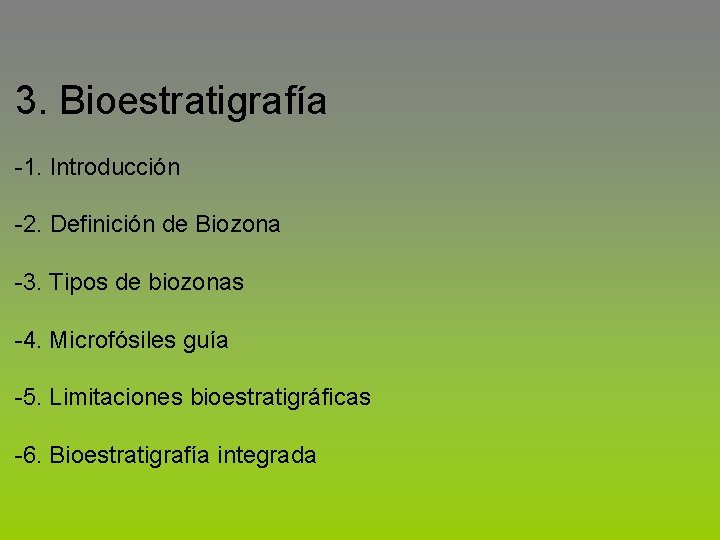 3. Bioestratigrafía

-1. Introducción

-2. Definición de Biozona

-3. Tipos de biozonas

-4. Microfósiles guía

-5. Limitaciones bioestratigráficas

-6. Bioestratigrafía integrada